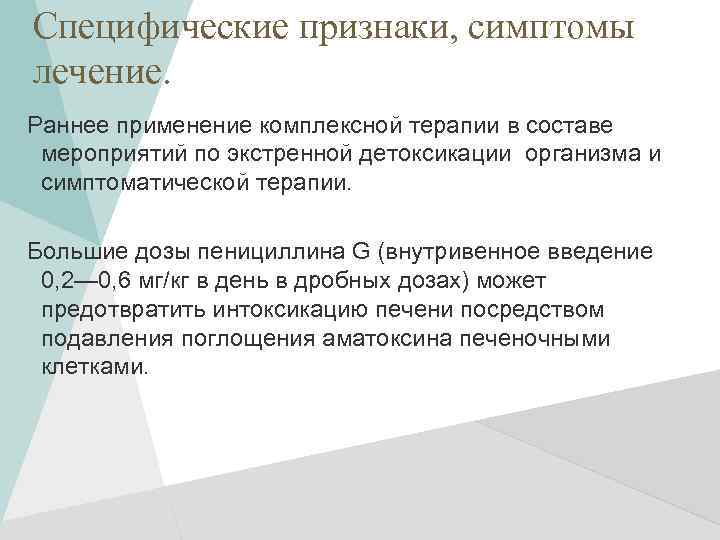 Специфические признаки, симптомы лечение.

Раннее применение комплексной терапии в составе мероприятий по экстренной детоксикации организма и симптоматической терапии.

Большие дозы пенициллина G (внутривенное введение 0,2—0,6 мг/кг в день в дробных дозах) может предотвратить интоксикацию печени посредством подавления поглощения аматоксина печеночными клетками.